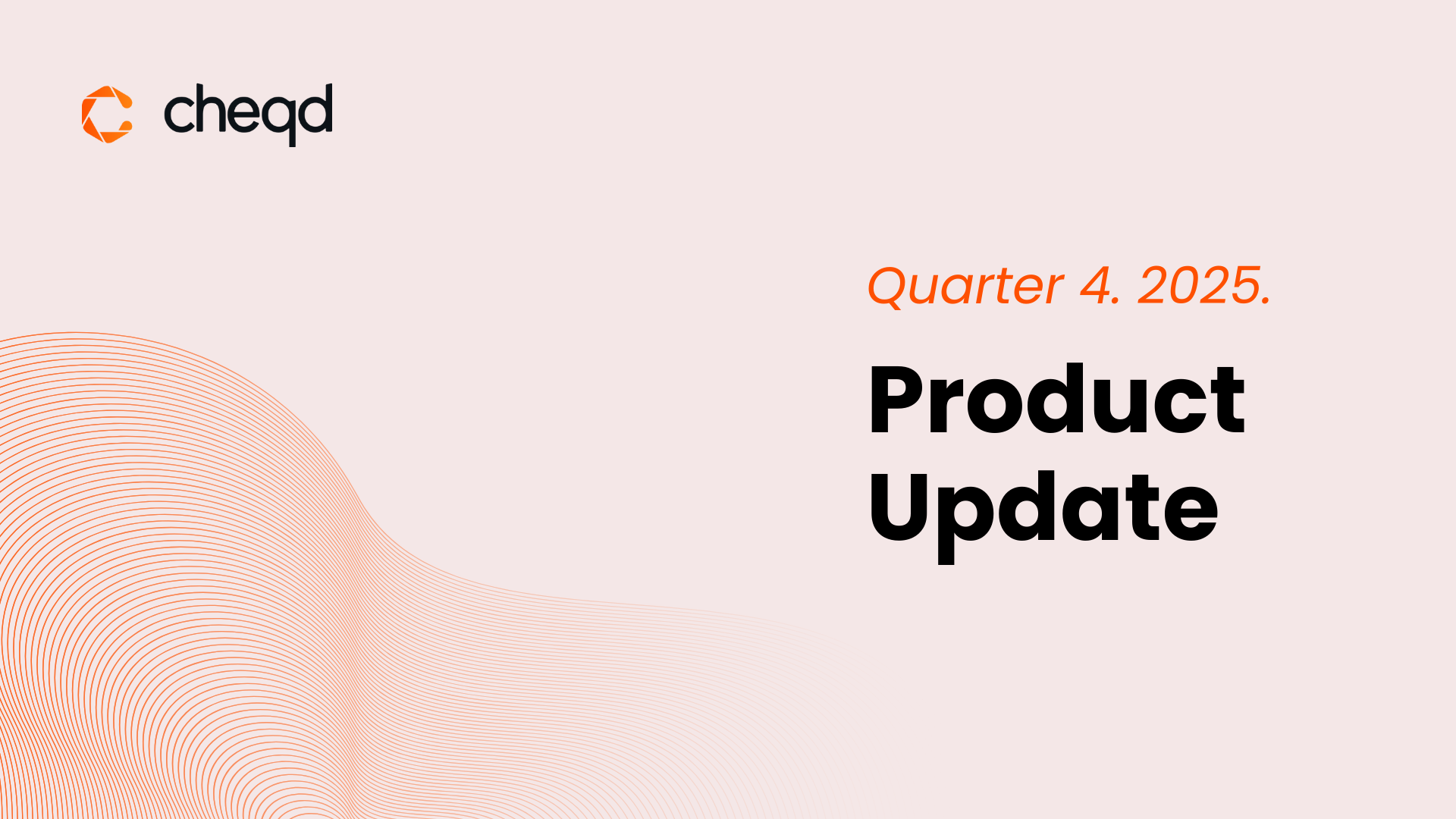 cheqd

Quarter 4. 2025.

Product Update